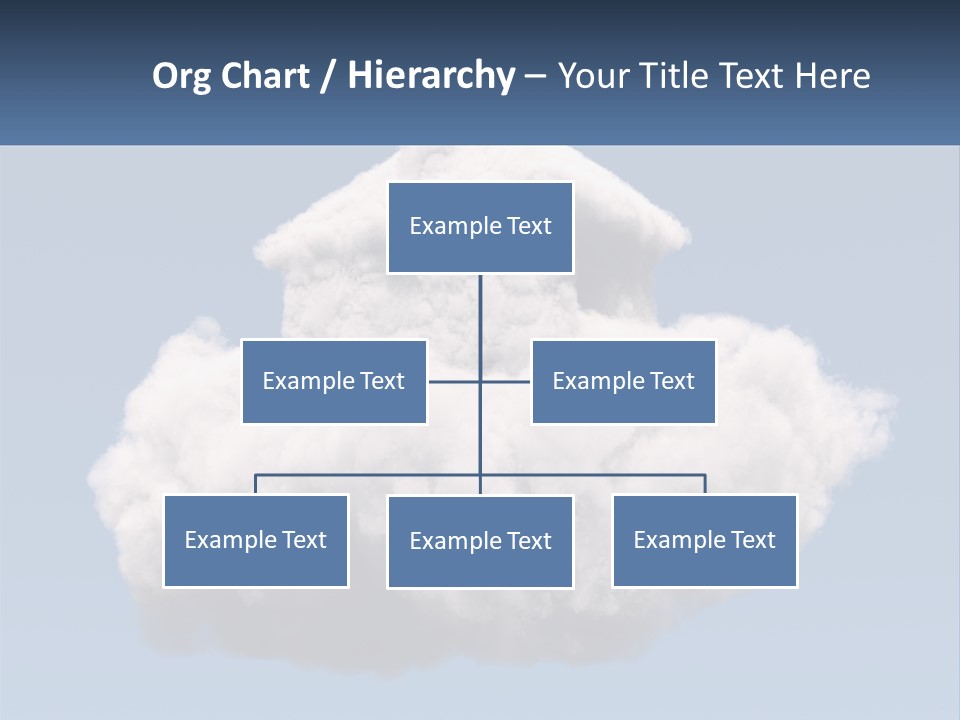 Org Chart / Hierarchy – Your Title Text Here

Example Text

Example Text

Example Text

Example Text

Example Text

Example Text